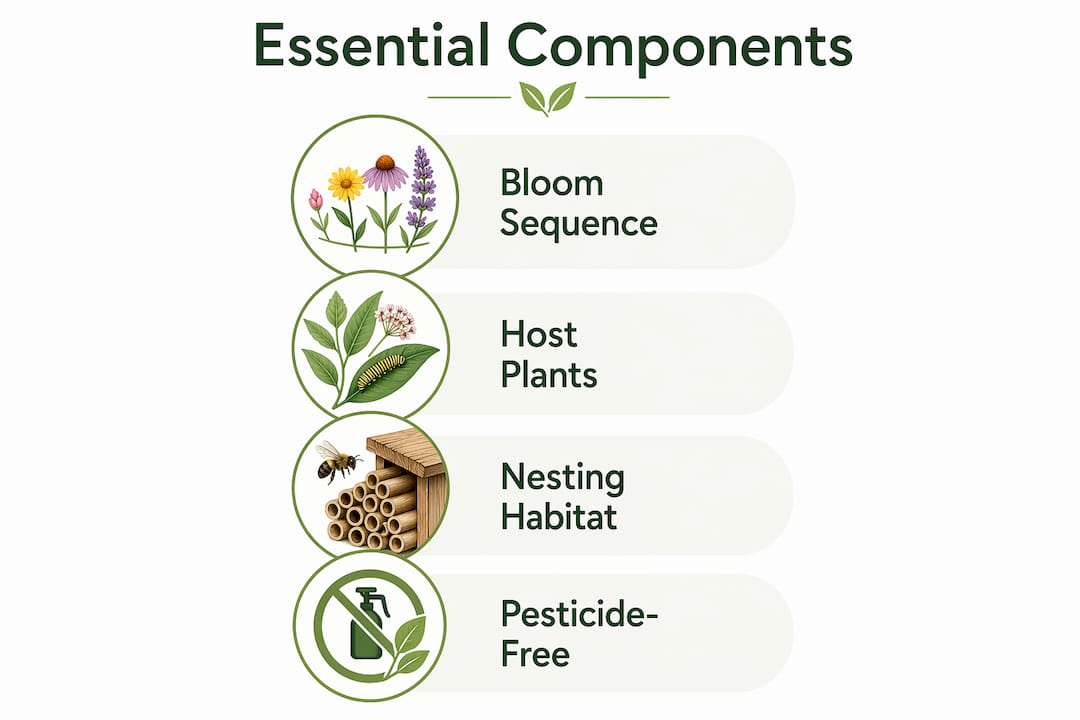 Essential Components

Bloom Sequence

Host Plants

Nesting Habitat

Pesticide-Free